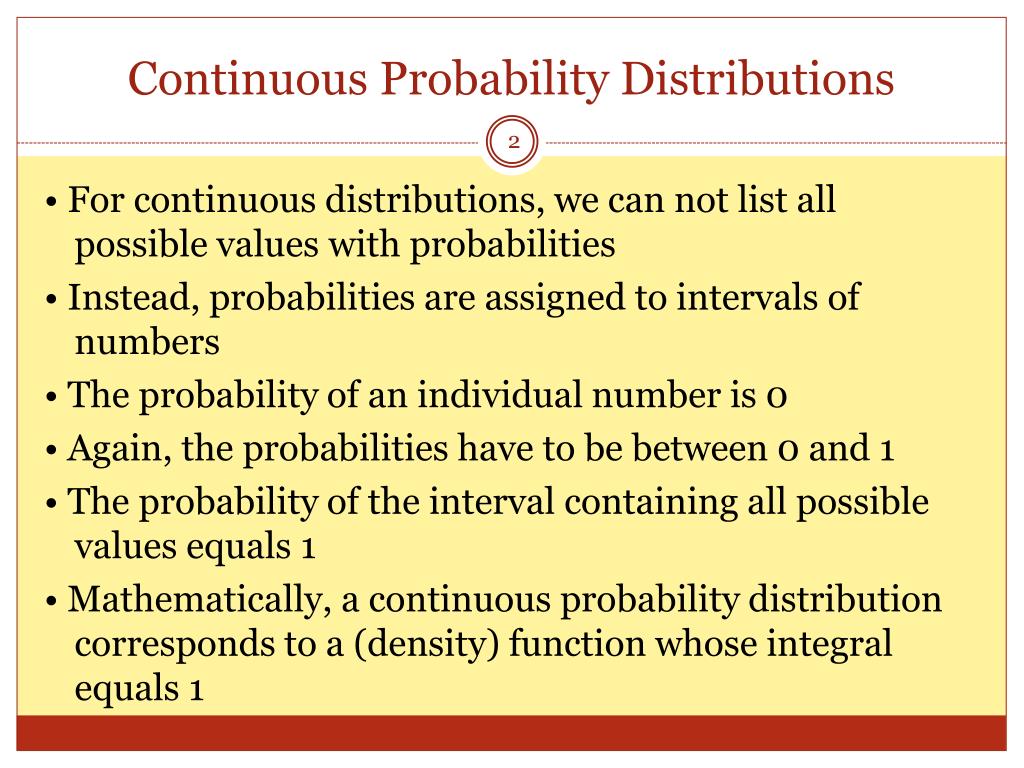 Continuous Probability Distributions

2

• For continuous distributions, we can not list all possible values with probabilities
• Instead, probabilities are assigned to intervals of numbers
• The probability of an individual number is 0
• Again, the probabilities have to be between 0 and 1
• The probability of the interval containing all possible values equals 1
• Mathematically, a continuous probability distribution corresponds to a (density) function whose integral equals 1